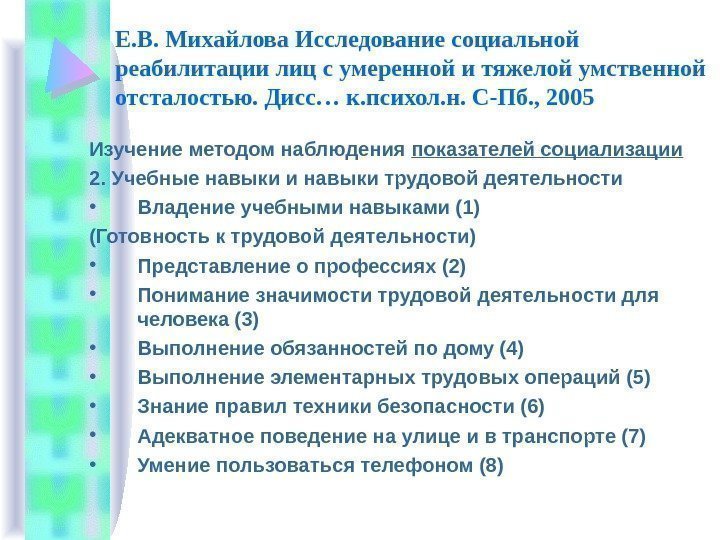 Е.В. Михайлова Исследование социальной реабилитации лиц с умеренной и тяжелой умственной отсталостью. Дисс… к.психол.н. С-Пб., 2005

Изучение методом наблюдения показателей социализации

2. Учебные навыки и навыки трудовой деятельности

• Владение учебными навыками (1)

(Готовность к трудовой деятельности)

• Представление о профессиях (2)
• Понимание значимости трудовой деятельности для человека (3)
• Выполнение обязанностей по дому (4)
• Выполнение элементарных трудовых операций (5)
• Знание правил техники безопасности (6)
• Адекватное поведение на улице и в транспорте (7)
• Умение пользоваться телефоном (8)